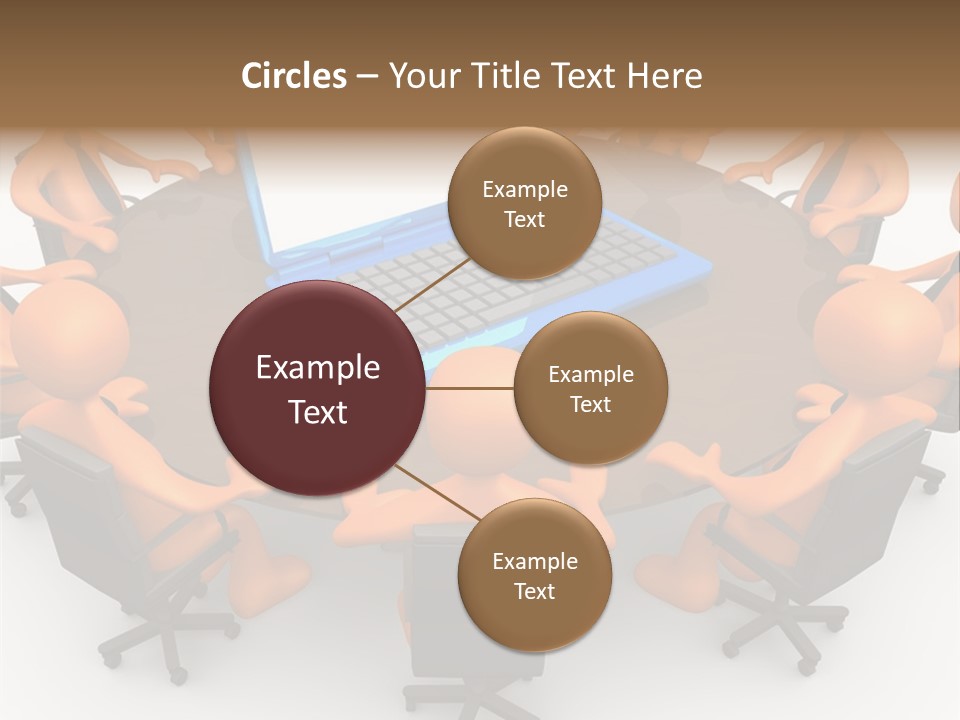 Circles – Your Title Text Here

Example Text

Example Text

Example Text

Example Text